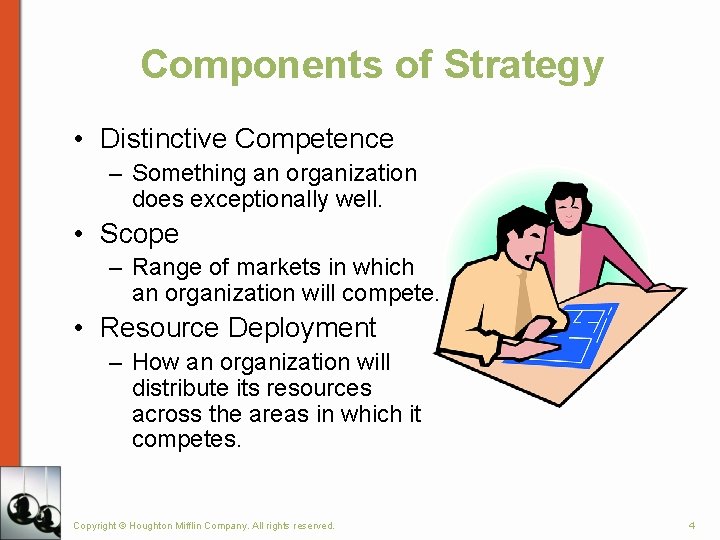 Components of Strategy

• Distinctive Competence
– Something an organization does exceptionally well.

• Scope
– Range of markets in which an organization will compete.

• Resource Deployment
– How an organization will distribute its resources across the areas in which it competes.

Copyright © Houghton Mifflin Company. All rights reserved.

4